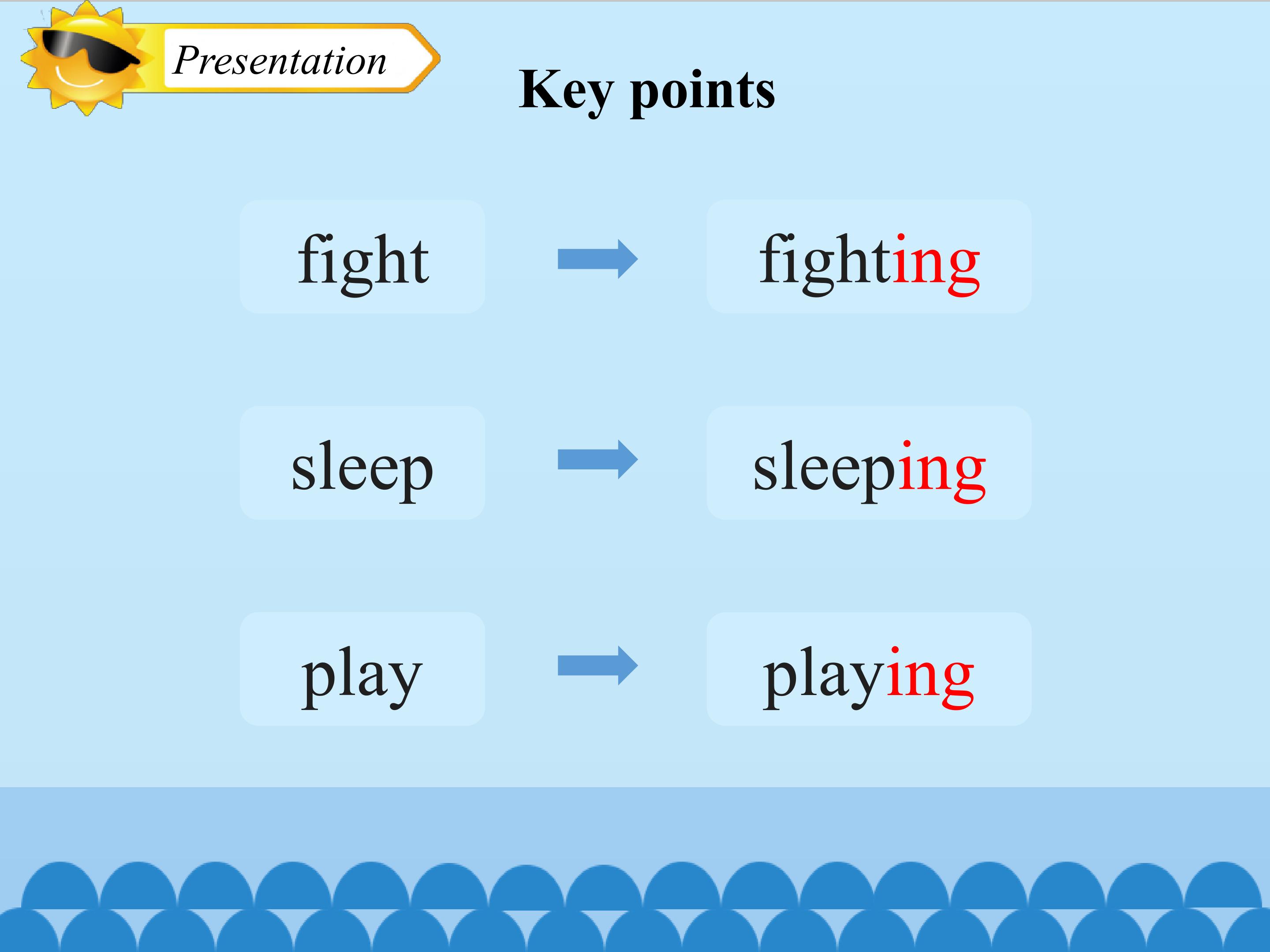 Presentation

Key points

fight → fighting

sleep → sleeping

play → playing